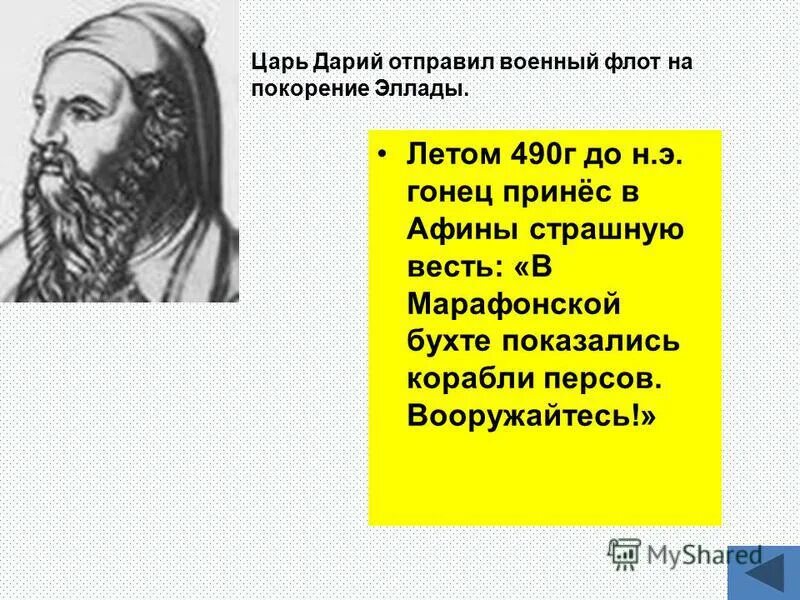 Царь Дарий отправил военный флот на покорение Эллады.

• Летом 490г до н.э. гонец принёс в Афины страшную весть: «В Марафонской бухте показались корабли персов. Вооружайтесь!»

MyShared